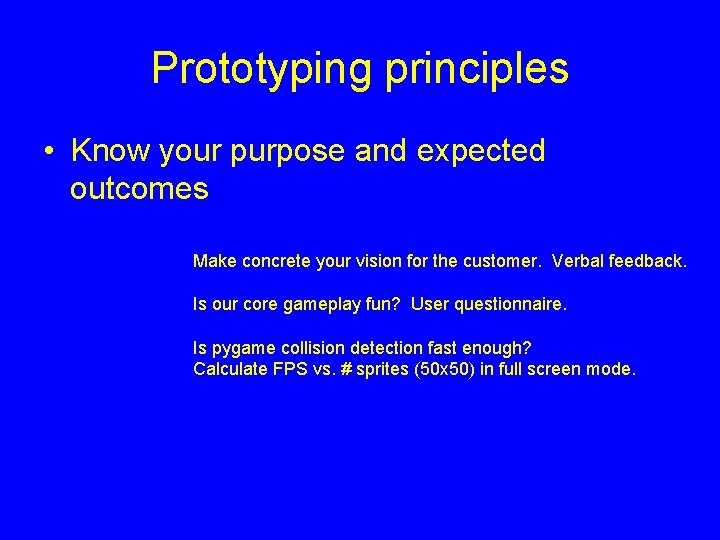 Prototyping principles

• Know your purpose and expected outcomes

Make concrete your vision for the customer. Verbal feedback.

Is our core gameplay fun? User questionnaire.

Is pygame collision detection fast enough?
Calculate FPS vs. # sprites (50x50) in full screen mode.